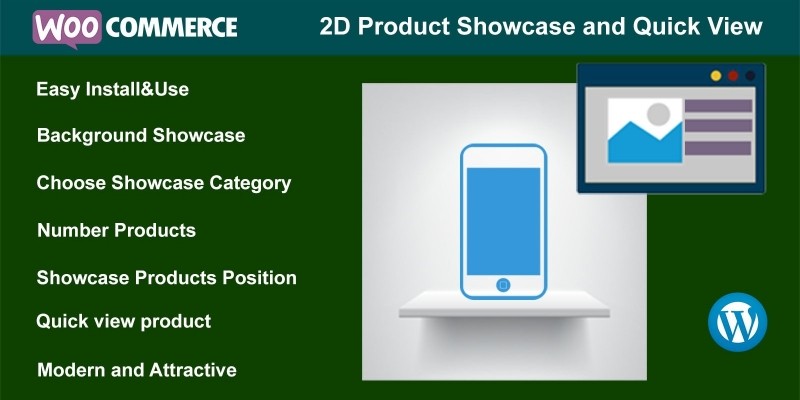 WOO COMMERCE

2D Product Showcase and Quick View

Easy Install&Use

Background Showcase

Choose Showcase Category

Number Products

Showcase Products Position

Quick view product

Modern and Attractive